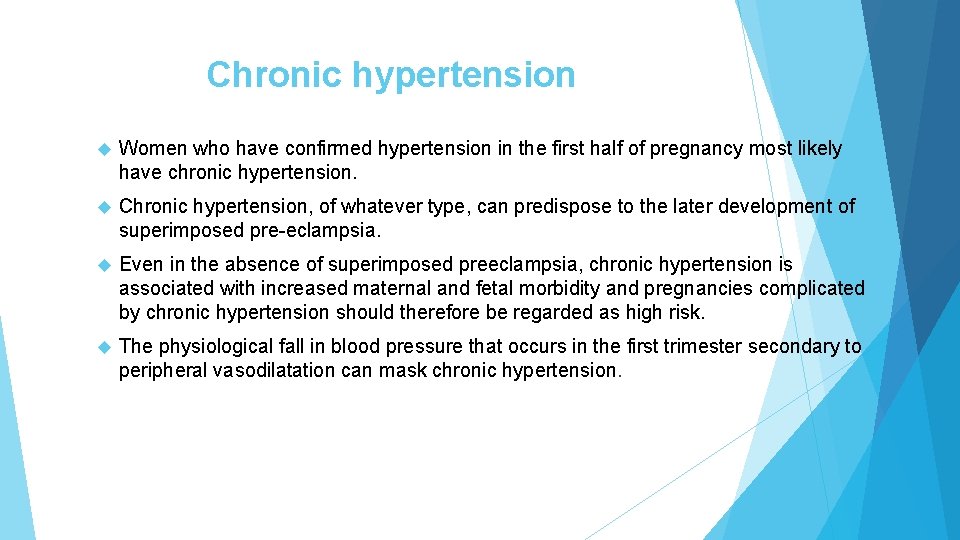 Chronic hypertension

Women who have confirmed hypertension in the first half of pregnancy most likely have chronic hypertension.

Chronic hypertension, of whatever type, can predispose to the later development of superimposed pre-eclampsia.

Even in the absence of superimposed preeclampsia, chronic hypertension is associated with increased maternal and fetal morbidity and pregnancies complicated by chronic hypertension should therefore be regarded as high risk.

The physiological fall in blood pressure that occurs in the first trimester secondary to peripheral vasodilatation can mask chronic hypertension.